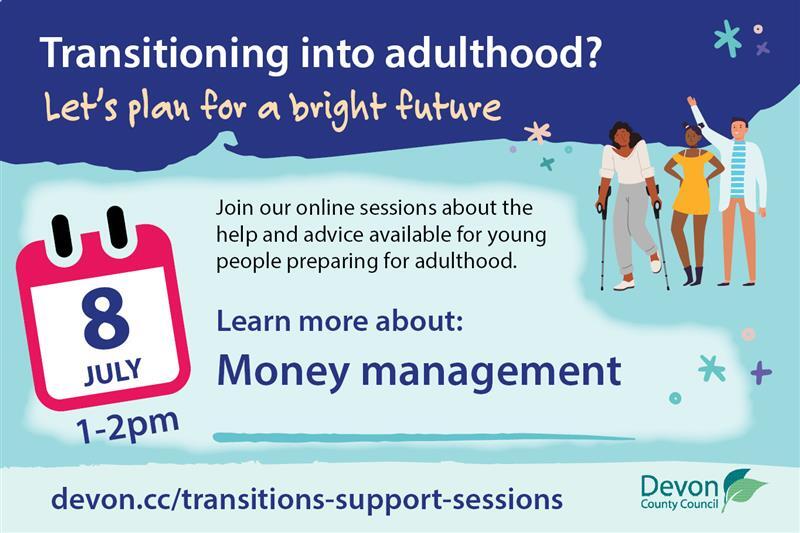 Transitioning into adulthood?

Let's plan for a bright future

8
JULY

1-2pm

Join our online sessions about the help and advice available for young people preparing for adulthood.

Learn more about:

Money management

devon.cc/transitions-support-sessions

Devon
County Council